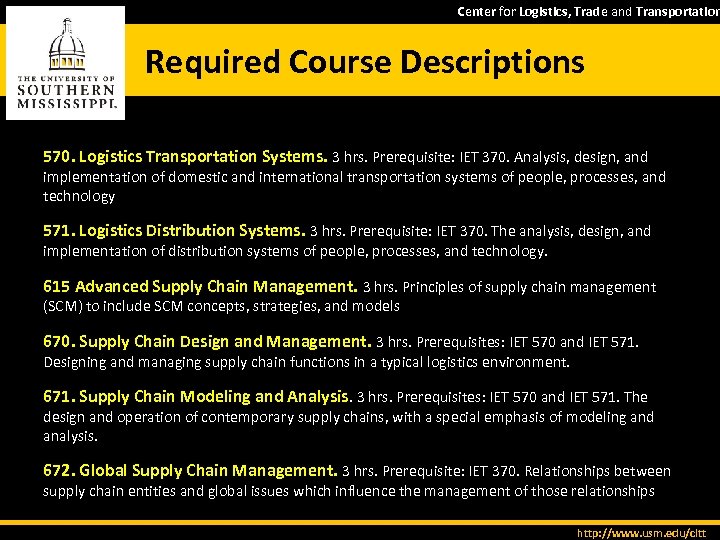 Center for Logistics, Trade and Transportation

THE UNIVERSITY OF SOUTHERN MISSISSIPPI.

Required Course Descriptions

570. Logistics Transportation Systems. 3 hrs. Prerequisite: IET 370. Analysis, design, and implementation of domestic and international transportation systems of people, processes, and technology

571. Logistics Distribution Systems. 3 hrs. Prerequisite: IET 370. The analysis, design, and implementation of distribution systems of people, processes, and technology.

615 Advanced Supply Chain Management. 3 hrs. Principles of supply chain management (SCM) to include SCM concepts, strategies, and models

670. Supply Chain Design and Management. 3 hrs. Prerequisites: IET 570 and IET 571. Designing and managing supply chain functions in a typical logistics environment.

671. Supply Chain Modeling and Analysis. 3 hrs. Prerequisites: IET 570 and IET 571. The design and operation of contemporary supply chains, with a special emphasis of modeling and analysis.

672. Global Supply Chain Management. 3 hrs. Prerequisite: IET 370. Relationships between supply chain entities and global issues which influence the management of those relationships

http://www.usm.edu/cltt